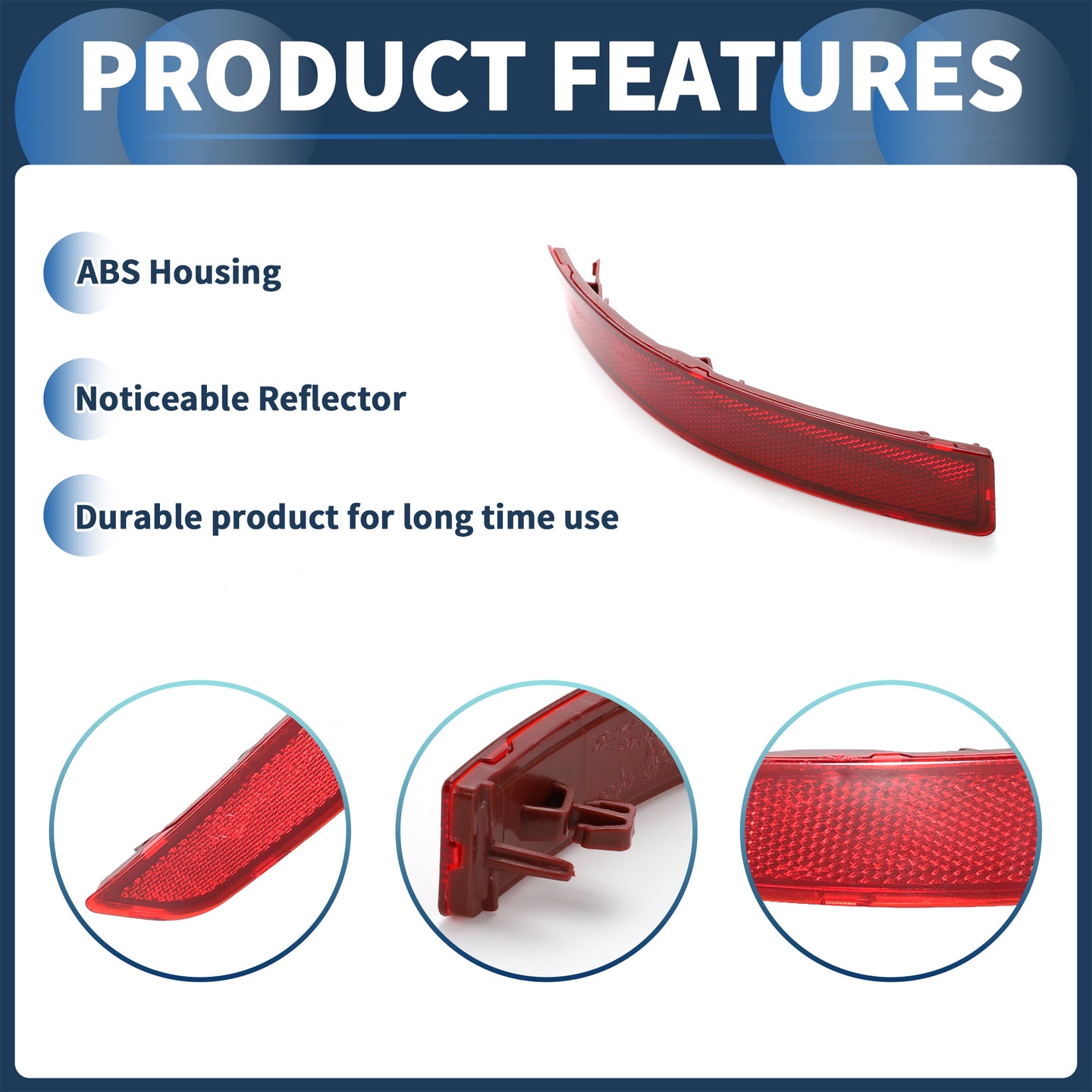 PRODUCT FEATURES

ABS Housing

Noticeable Reflector

Durable product for long time use